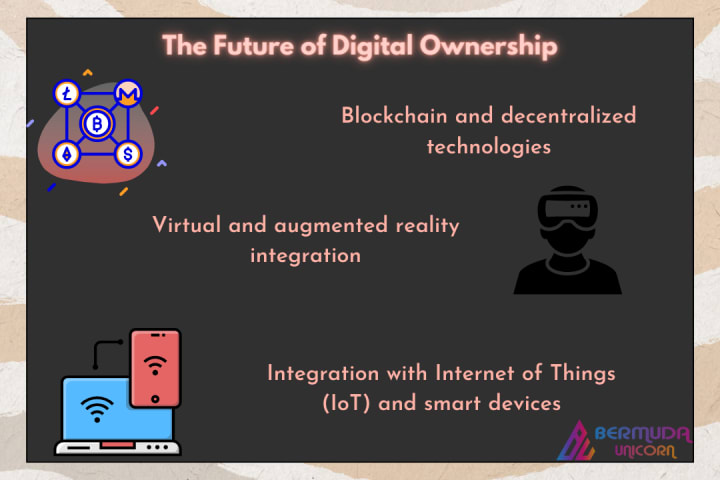 The Future of Digital Ownership

Blockchain and decentralized technologies

Virtual and augmented reality integration

Integration with Internet of Things (IoT) and smart devices

BERMUDA UNICORN